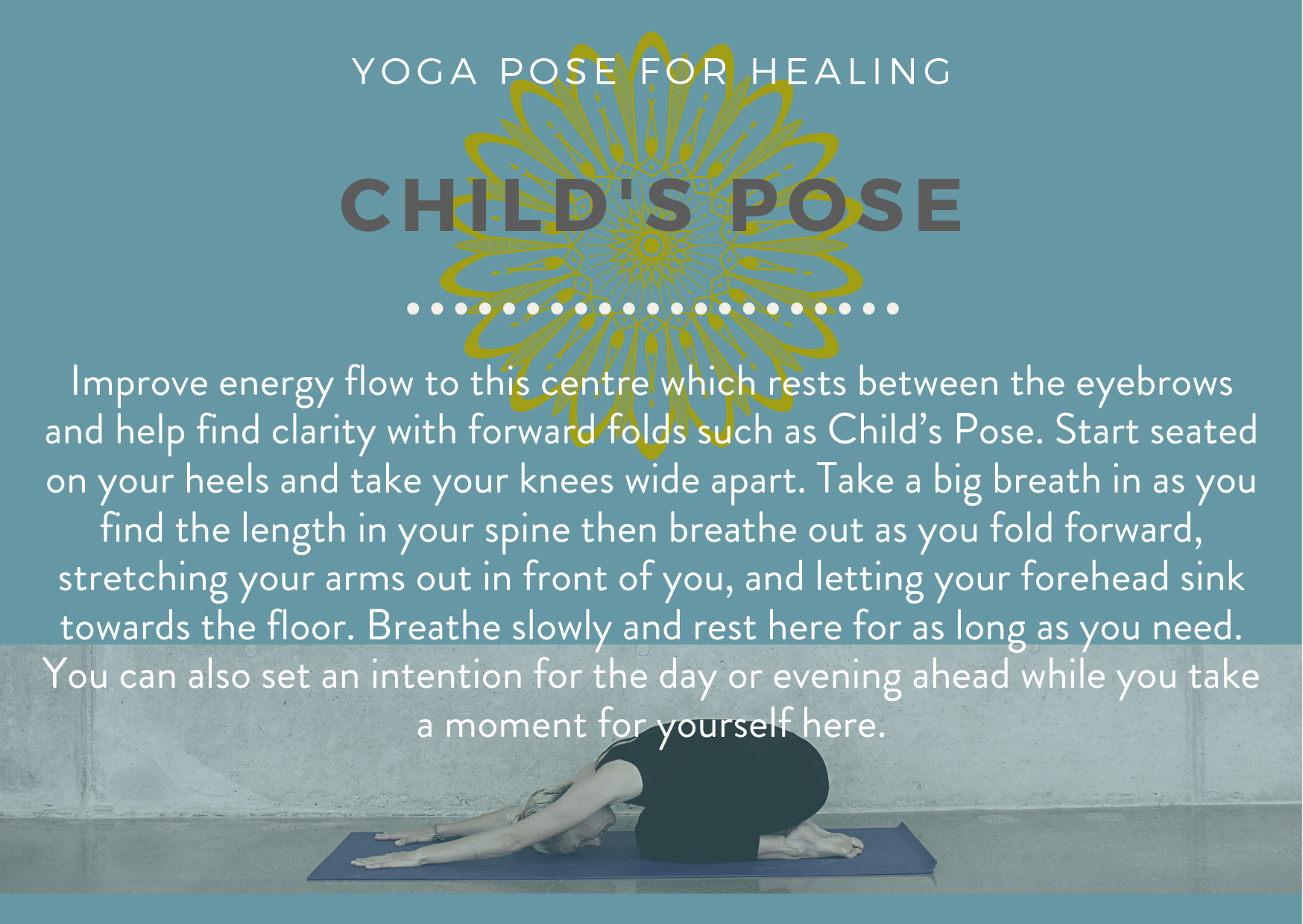 YOGA POSE FOR HEALING

CHILD'S POSE

Improve energy flow to this centre which rests between the eyebrows and help find clarity with forward folds such as Child's Pose. Start seated on your heels and take your knees wide apart. Take a big breath in as you find the length in your spine then breathe out as you fold forward, stretching your arms out in front of you, and letting your forehead sink towards the floor. Breathe slowly and rest here for as long as you need. You can also set an intention for the day or evening ahead while you take a moment for yourself here.